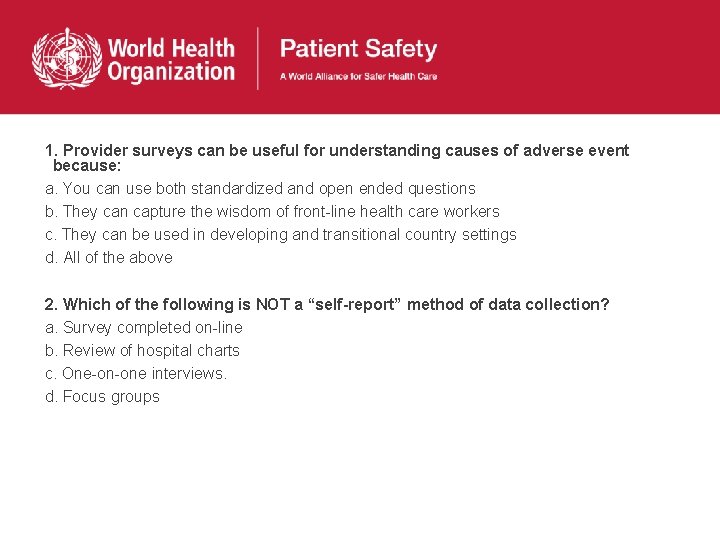 World Health Organization

Patient Safety
A World Alliance for Safer Health Care

1. Provider surveys can be useful for understanding causes of adverse event because:
a. You can use both standardized and open ended questions
b. They can capture the wisdom of front-line health care workers
c. They can be used in developing and transitional country settings
d. All of the above

2. Which of the following is NOT a “self-report” method of data collection?
a. Survey completed on-line
b. Review of hospital charts
c. One-on-one interviews.
d. Focus groups